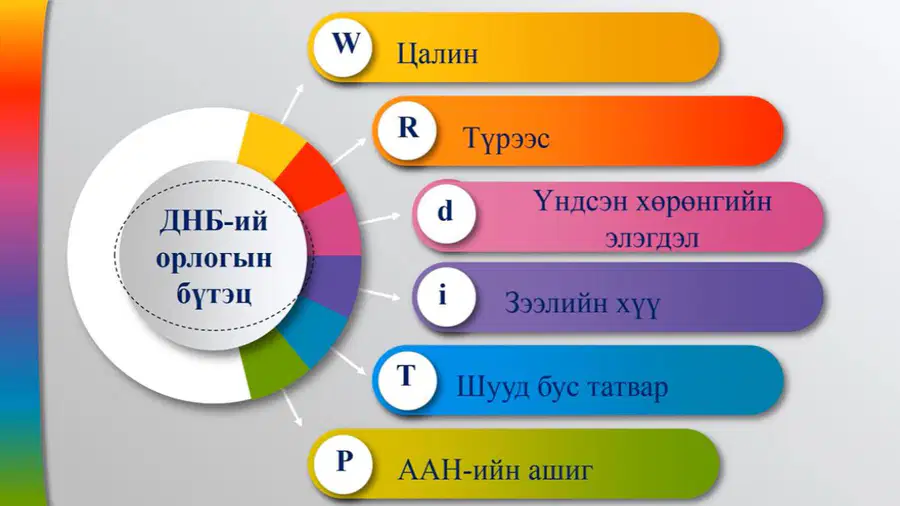 ДНБ-ий орлогын бүтэц

W
Цалин

R
Түрээс

d
Үндсэн хөрөнгийн элэгдэл

i
Зээлийн хүү

T
Шууд бус татвар

P
ААН-ийн ашиг